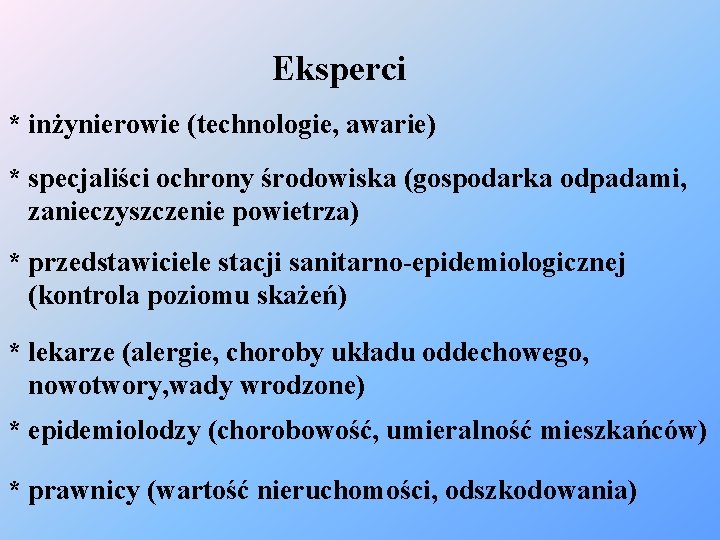 Eksperci

* inżynierowie (technologie, awarie)

* specjaliści ochrony środowiska (gospodarka odpadami, zanieczyszczenie powietrza)

* przedstawiciele stacji sanitarno-epidemiologicznej (kontrola poziomu skażeń)

* lekarze (alergie, choroby układu oddechowego, nowotwory,wady wrodzone)

* epidemiolodzy (chorobowość, umieralność mieszkańców)

* prawnicy (wartość nieruchomości, odszkodowania)